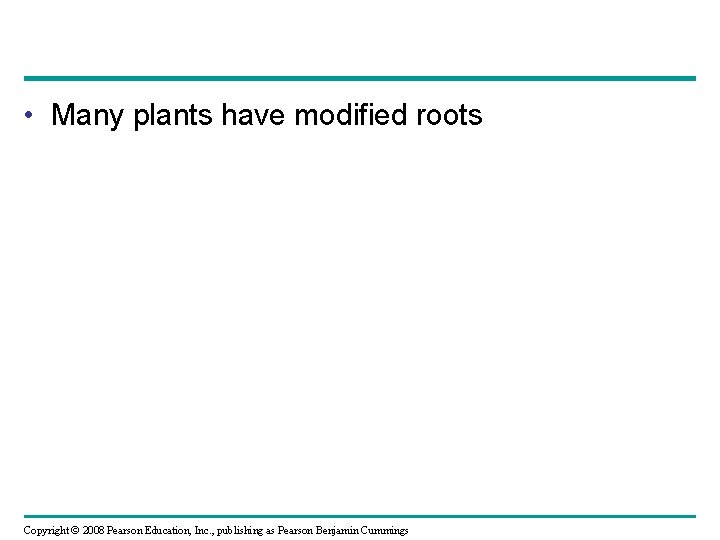 • Many plants have modified roots

Copyright © 2008 Pearson Education, Inc., publishing as Pearson Benjamin Cummings